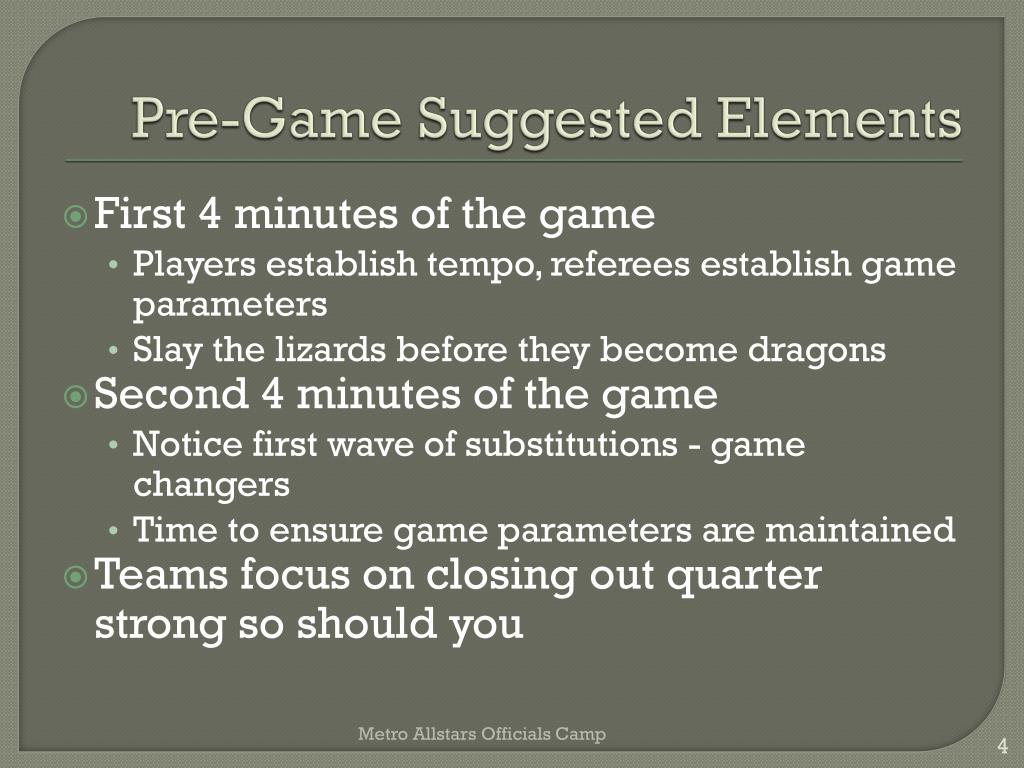 Pre-Game Suggested Elements

First 4 minutes of the game
• Players establish tempo, referees establish game parameters
• Slay the lizards before they become dragons

Second 4 minutes of the game
• Notice first wave of substitutions - game changers
• Time to ensure game parameters are maintained

Teams focus on closing out quarter strong so should you

Metro Allstars Officials Camp

4